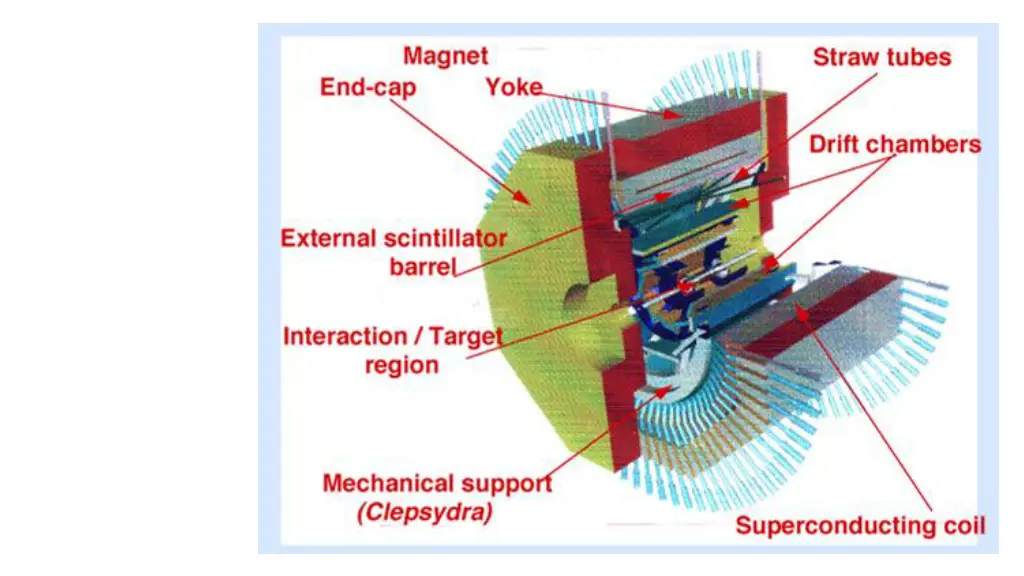 Magnet
End-cap
Yoke
Straw tubes
Drift chambers
External scintillator barrel
Interaction / Target region
Mechanical support (Clepsydra)
Superconducting coil